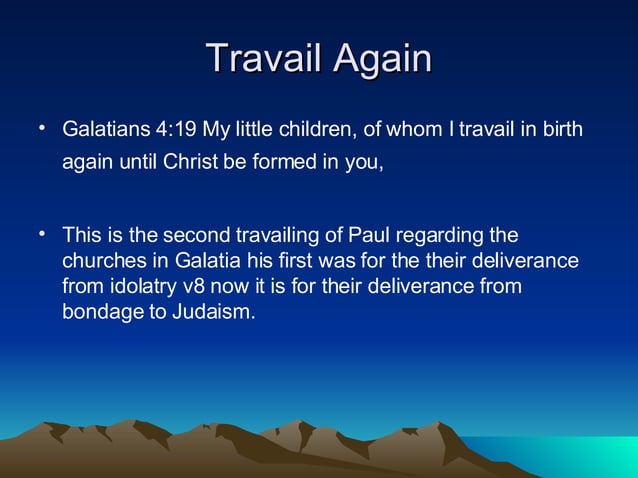 Travail Again

• Galatians 4:19 My little children, of whom I travail in birth again until Christ be formed in you,

• This is the second travailing of Paul regarding the churches in Galatia his first was for the their deliverance from idolatry v8 now it is for their deliverance from bondage to Judaism.